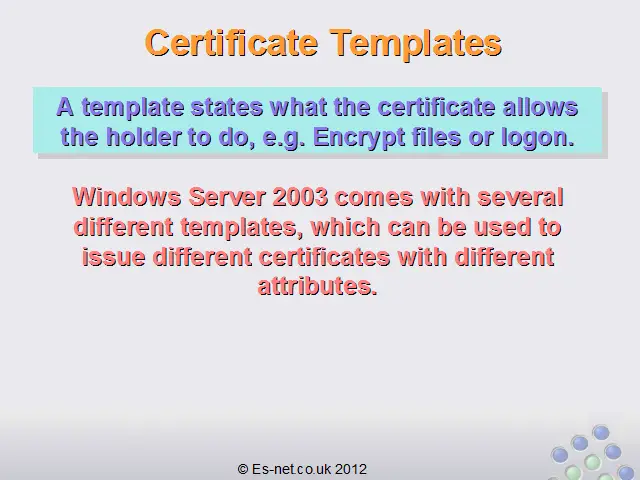 Certificate Templates

A template states what the certificate allows the holder to do, e.g. Encrypt files or logon.

Windows Server 2003 comes with several different templates, which can be used to issue different certificates with different attributes.

© Es-net.co.uk 2012